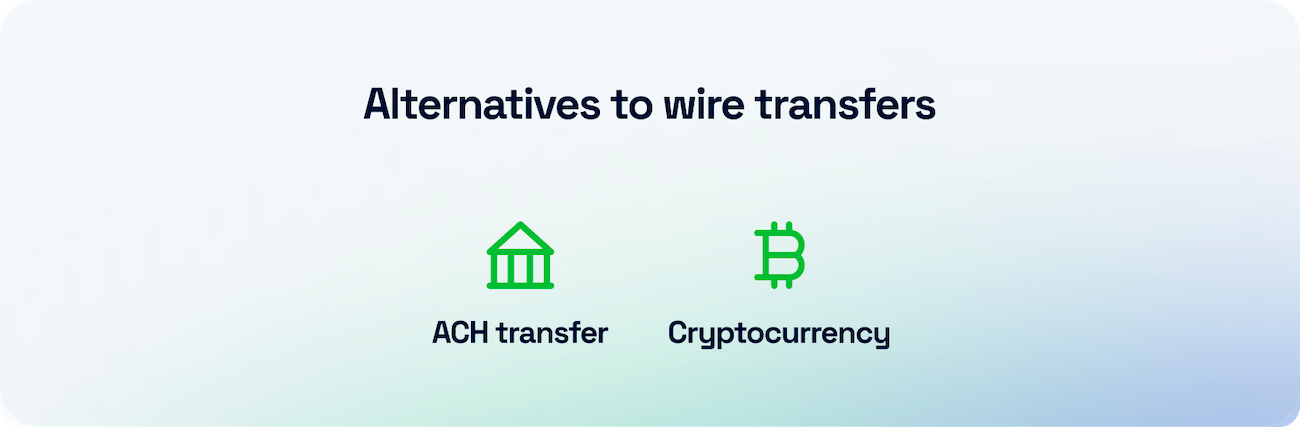 Alternatives to wire transfers

ACH transfer

Cryptocurrency